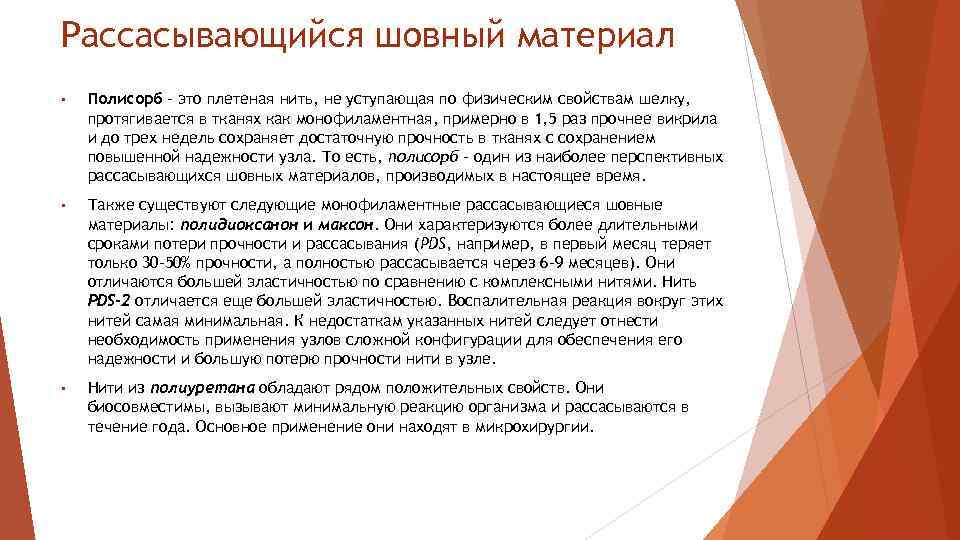 Рассасывающийся шовный материал

• Полисорб - это плетеная нить, не уступающая по физическим свойствам шелку, протягивается в тканях как монофиламентная, примерно в 1,5 раз прочнее викрила и до трех недель сохраняет достаточную прочность в тканях с сохранением повышенной надежности узла. То есть, полисорб - один из наиболее перспективных рассасывающихся шовных материалов, производимых в настоящее время.

• Также существуют следующие монофиламентные рассасывающиеся шовные материалы: полидиоксанон и максон. Они характеризуются более длительными сроками потери прочности и рассасывания (PDS, например, в первый месяц теряет только 30-50% прочности, а полностью рассасывается через 6-9 месяцев). Они отличаются большей эластичностью по сравнению с комплексными нитями. Нить PDS-2 отличается еще большей эластичностью. Воспалительная реакция вокруг этих нитей самая минимальная. К недостаткам указанных нитей следует отнести необходимость применения узлов сложной конфигурации для обеспечения его надежности и большую потерю прочности нити в узле.

• Нити из полиуретана обладают рядом положительных свойств. Они биосовместимы, вызывают минимальную реакцию организма и рассасываются в течение года. Основное применение они находят в микрохирургии.